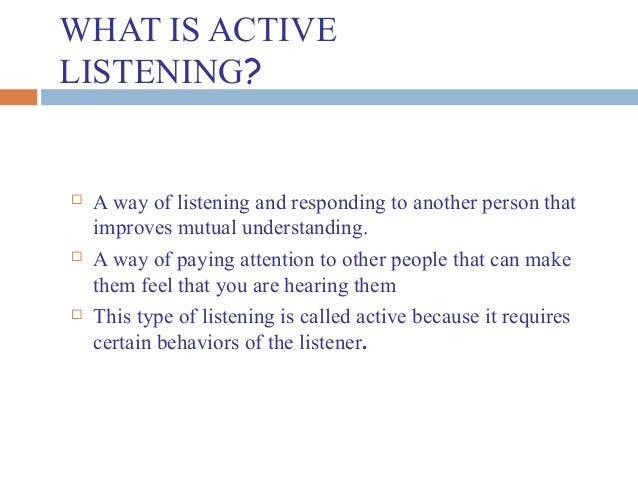 WHAT IS ACTIVE LISTENING?

□ A way of listening and responding to another person that improves mutual understanding.

□ A way of paying attention to other people that can make them feel that you are hearing them

□ This type of listening is called active because it requires certain behaviors of the listener.